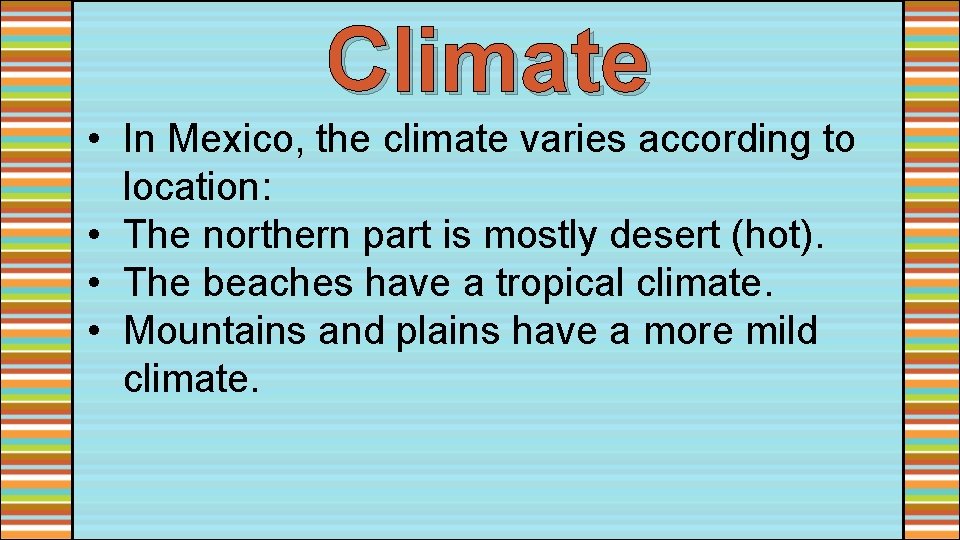 Climate

• In Mexico, the climate varies according to location:
• The northern part is mostly desert (hot).
• The beaches have a tropical climate.
• Mountains and plains have a more mild climate.